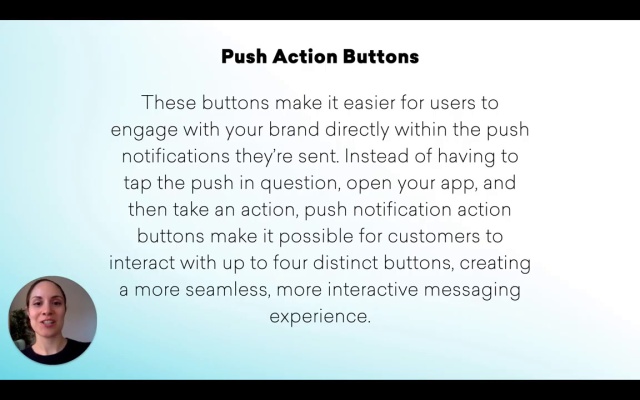 Push Action Buttons

These buttons make it easier for users to engage with your brand directly within the push notifications they're sent. Instead of having to tap the push in question, open your app, and then take an action, push notification action buttons make it possible for customers to interact with up to four distinct buttons, creating a more seamless, more interactive messaging experience.